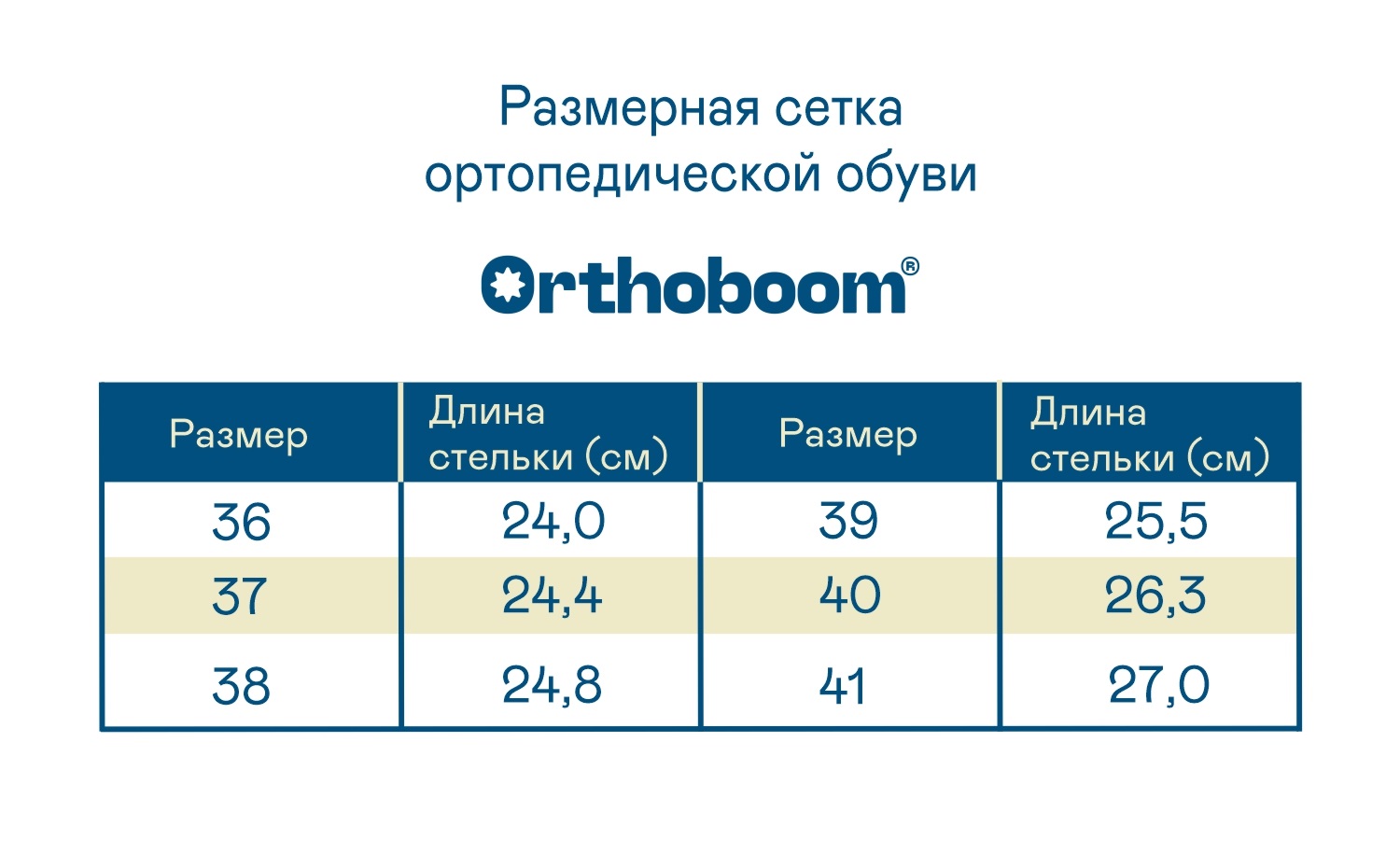 Размерная сетка ортопедической обуви

Orthoboom®

| Размер | Длина стельки (см) | Размер | Длина стельки (см) |
|---|---|---|---|
| 36 | 24,0 | 39 | 25,5 |
| 37 | 24,4 | 40 | 26,3 |
| 38 | 24,8 | 41 | 27,0 |